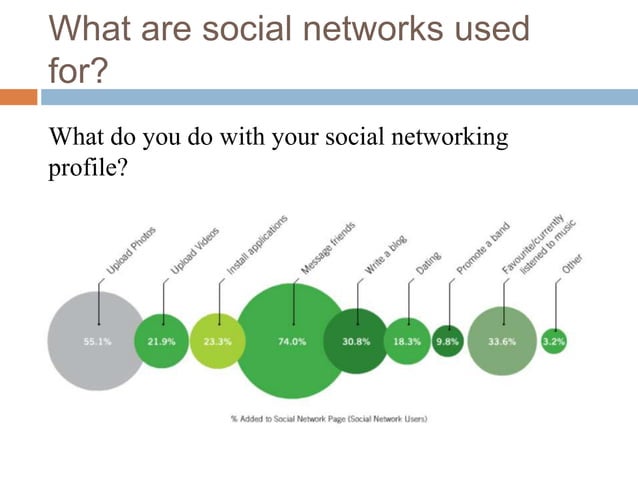 What are social networks used for?

What do you do with your social networking profile?

Upload Photos
Upload Videos
Install applications
Message friends
Write a blog
Dating
Promote a band
Favourite/currently listened to music
Other

55.1%
21.9%
23.3%
74.0%
30.8%
18.3%
9.8%
33.6%
3.2%

% Added to Social Network Page (Social Network Users)